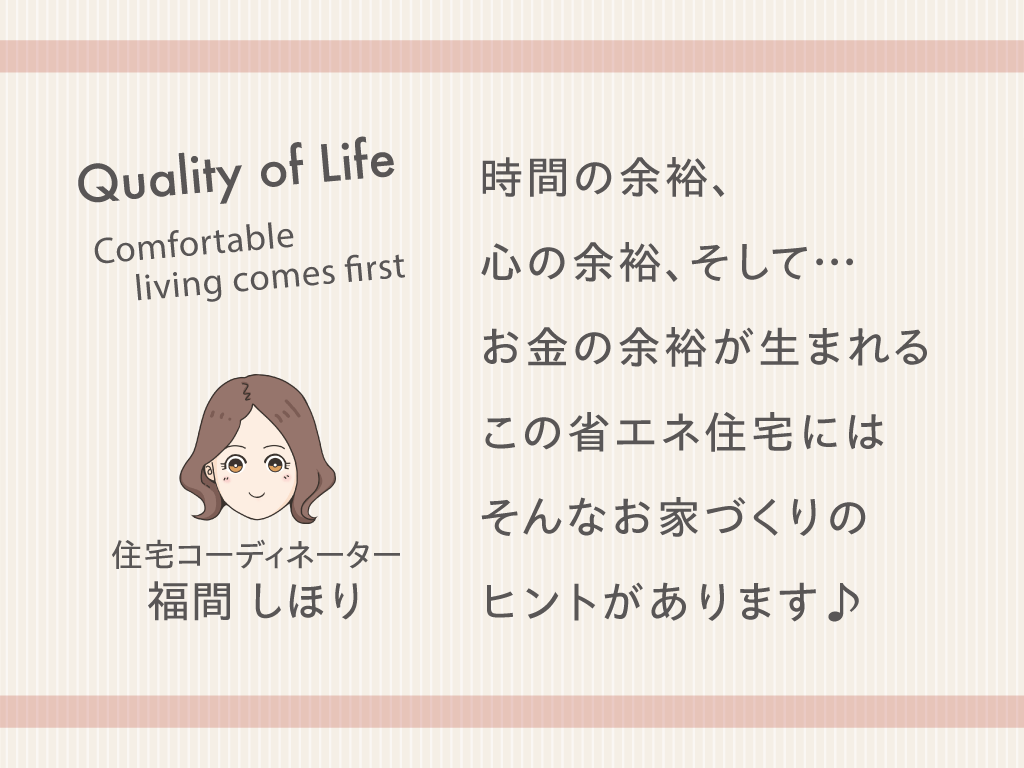 Quality of Life

Comfortable living comes first

住宅コーディネーター
福間 しほり

時間の余裕、
心の余裕、そして…
お金の余裕が生まれる
この省エネ住宅には
そんなお家づくりの
ヒントがあります♪